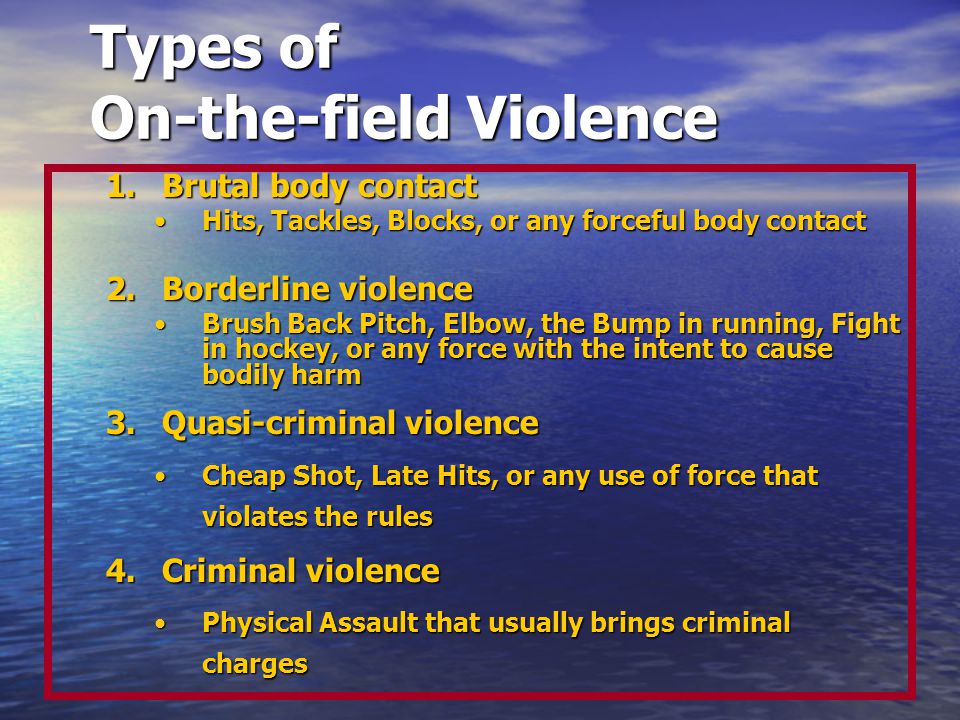 Types of On-the-field Violence

1. Brutal body contact
• Hits, Tackles, Blocks, or any forceful body contact

2. Borderline violence
• Brush Back Pitch, Elbow, the Bump in running, Fight in hockey, or any force with the intent to cause bodily harm

3. Quasi-criminal violence
• Cheap Shot, Late Hits, or any use of force that violates the rules

4. Criminal violence
• Physical Assault that usually brings criminal charges